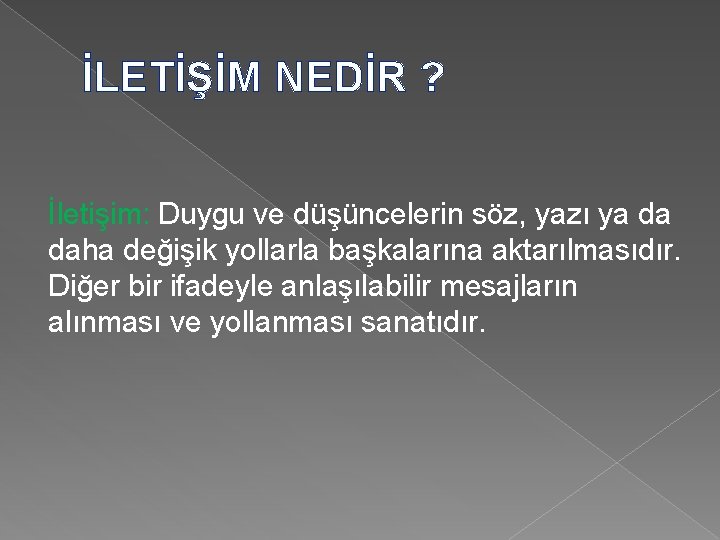 İLETİŞİM NEDİR ?

İletişim: Duygu ve düşüncelerin söz, yazı ya da daha değişik yollarla başkalarına aktarılmasıdır. Diğer bir ifadeyle anlaşılabilir mesajların alınması ve yollanması sanatıdır.